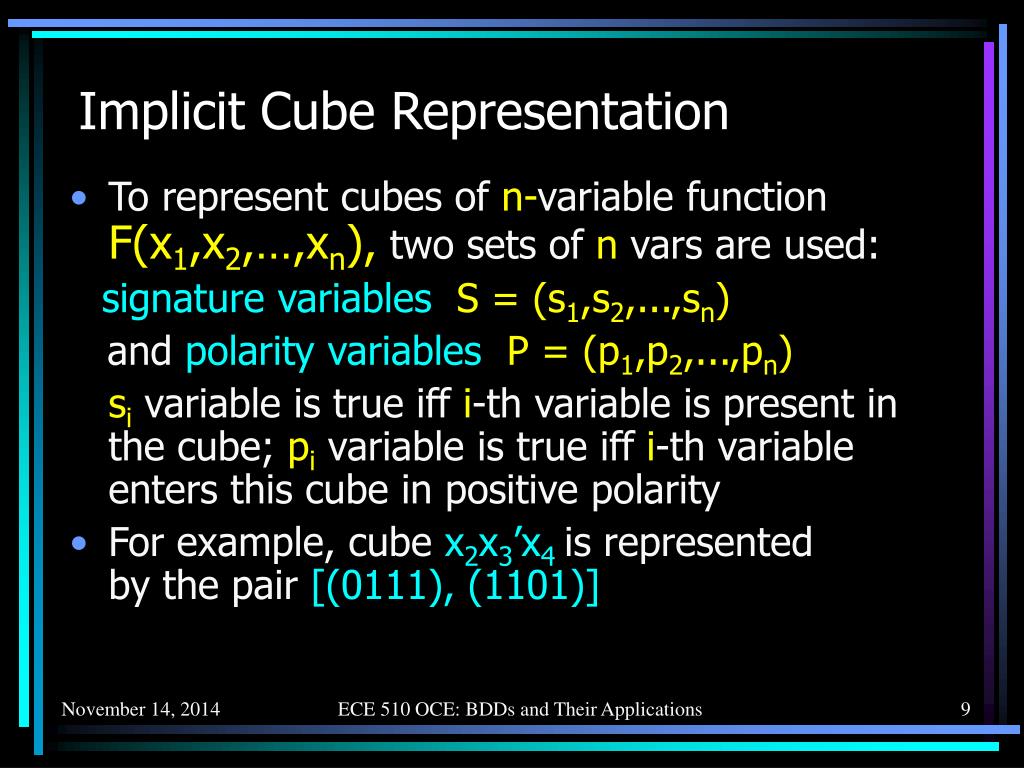 Implicit Cube Representation

• To represent cubes of n-variable function $F(x_1,x_2,…,x_n)$, two sets of n vars are used:
signature variables $S = (s_1,s_2,...,s_n)$
and polarity variables $P = (p_1,p_2,...,p_n)$
$s_i$ variable is true iff i-th variable is present in the cube; $p_i$ variable is true iff i-th variable enters this cube in positive polarity

• For example, cube $x_2x_3'x_4$ is represented by the pair [(0111), (1101)]

November 14, 2014

ECE 510 OCE: BDDs and Their Applications

9